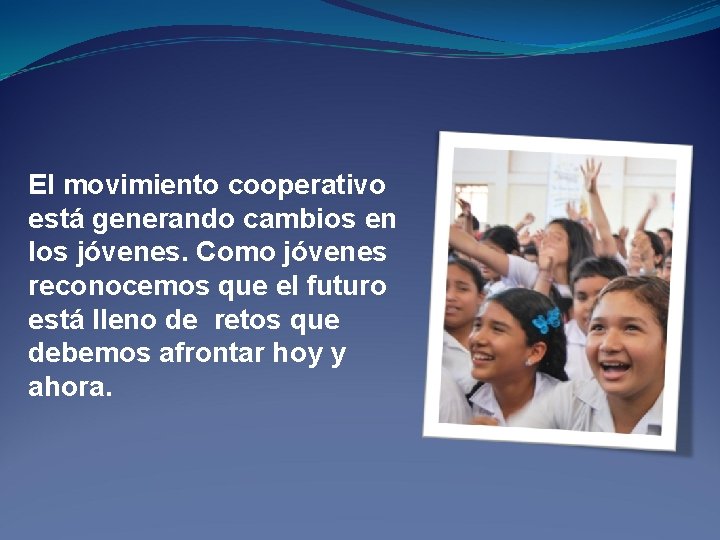 El movimiento cooperativo está generando cambios en los jóvenes. Como jóvenes reconocemos que el futuro está lleno de retos que debemos afrontar hoy y ahora.